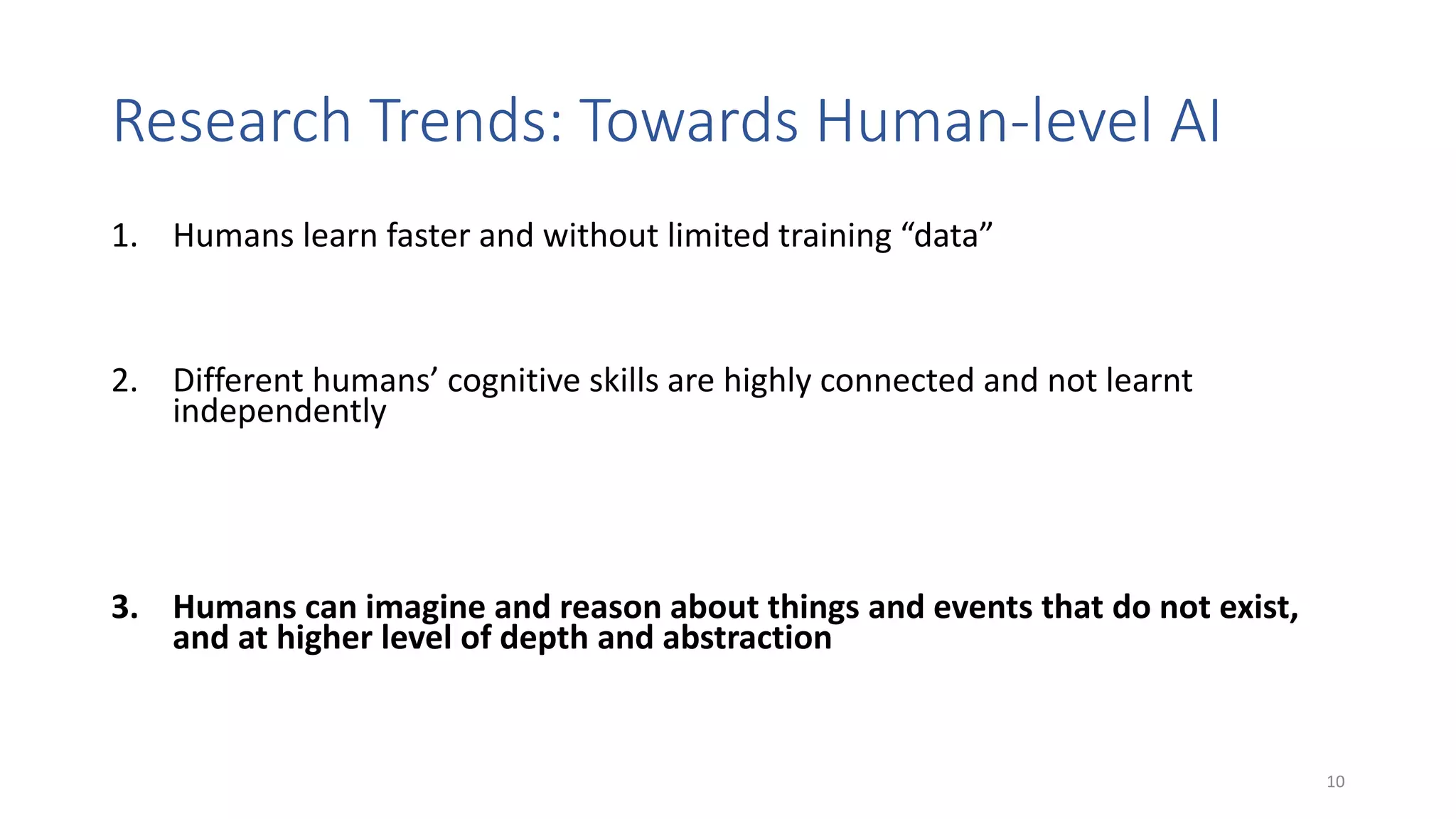 Research Trends: Towards Human-level AI

1. Humans learn faster and without limited training “data”

2. Different humans’ cognitive skills are highly connected and not learnt independently

3. Humans can imagine and reason about things and events that do not exist, and at higher level of depth and abstraction

10